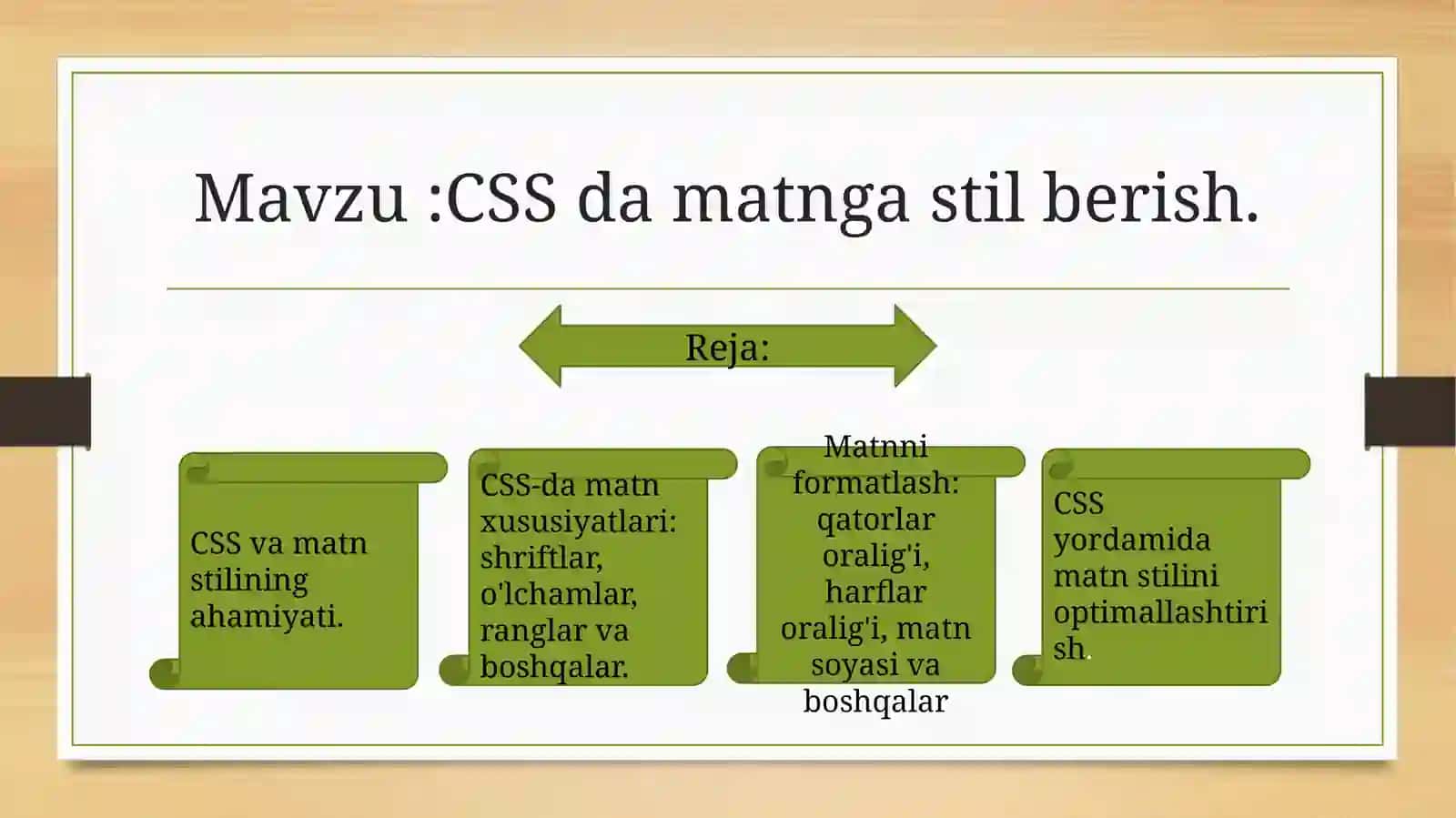 Mavzu :CSS da matnga stil berish.

Reja:

CSS va matn stilining ahamiyati.

CSS-da matn xususiyatlari: shriftlar, o'lchamlar, ranglar va boshqalar.

Matnni formatlash: qatorlar oralig'i, harflar oralig'i, matn soyasi va boshqalar

CSS yordamida matn stilini optimallashtirish.